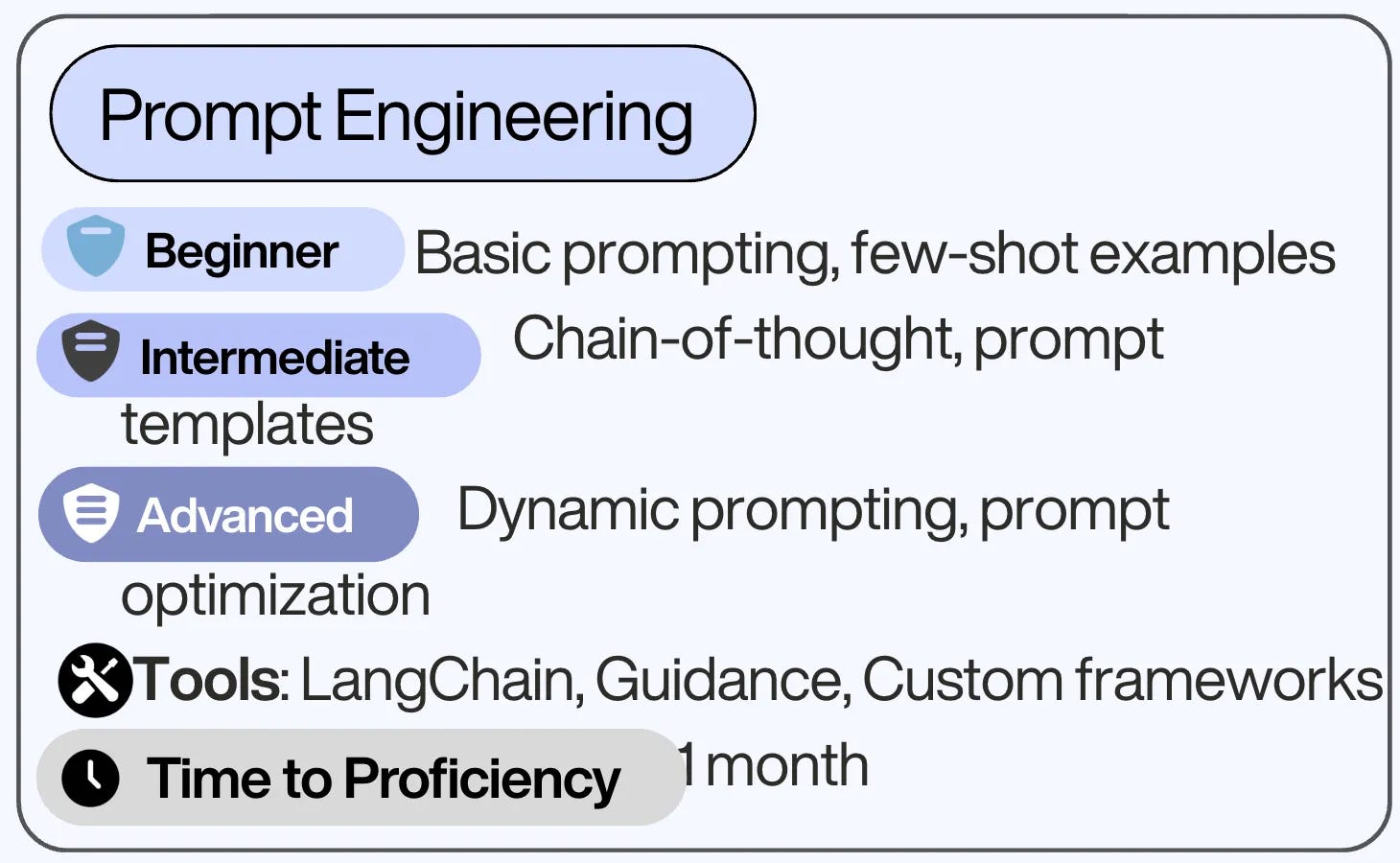 Prompt Engineering

Beginner Basic prompting, few-shot examples

Intermediate Chain-of-thought, prompt templates

Advanced Dynamic prompting, prompt optimization

Tools: LangChain, Guidance, Custom frameworks

Time to Proficiency 1 month